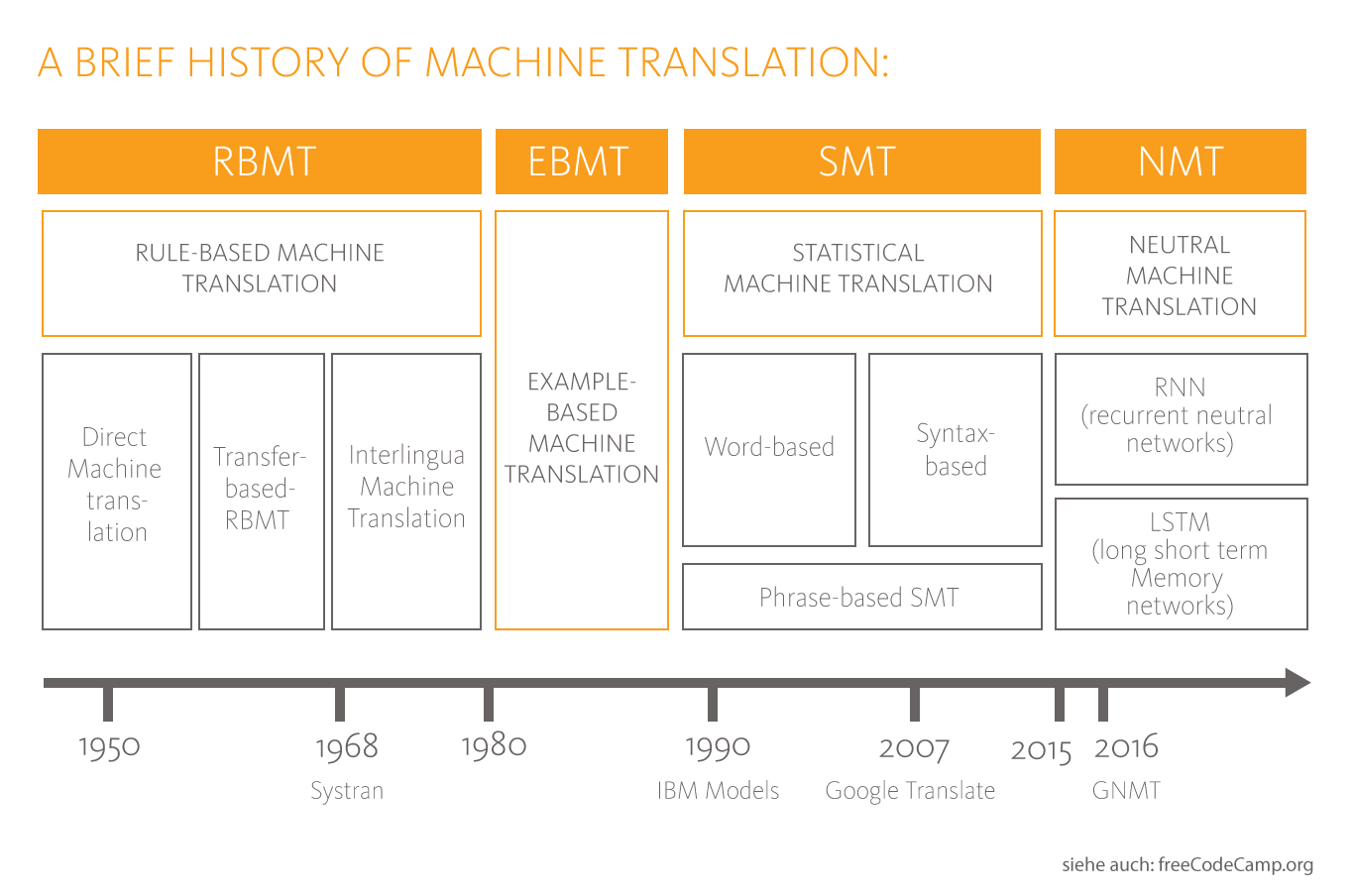 A BRIEF HISTORY OF MACHINE TRANSLATION:

RBMT

RULE-BASED MACHINE TRANSLATION

Direct Machine translation

Transfer-based-RBMT

Interlingua Machine Translation

EBMT

EXAMPLE-BASED MACHINE TRANSLATION

SMT

STATISTICAL MACHINE TRANSLATION

Word-based

Syntax-based

Phrase-based SMT

NMT

NEUTRAL MACHINE TRANSLATION

RNN (recurrent neutral networks)

LSTM (long short term Memory networks)

1950

1968
Systran

1980

1990
IBM Models

2007
Google Translate

2015

2016
GNMT

siehe auch: freeCodeCamp.org